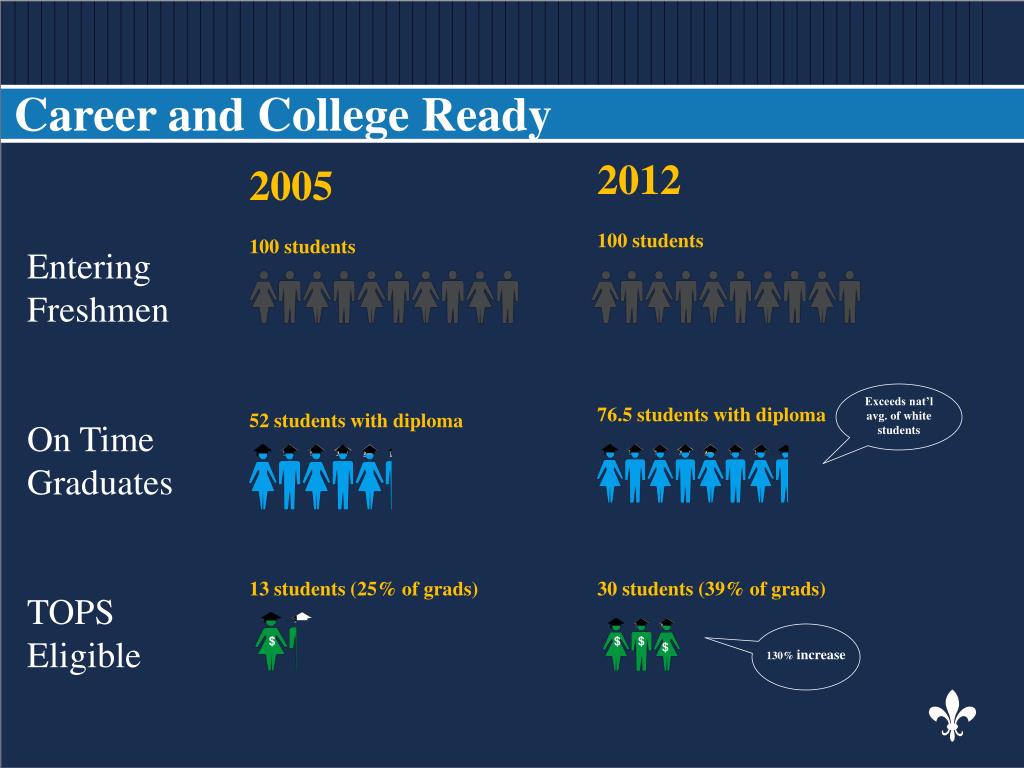 Career and College Ready

2005

2012

Entering Freshmen

100 students

100 students

On Time Graduates

52 students with diploma

76.5 students with diploma

Exceeds nat'l avg. of white students

TOPS Eligible

13 students (25% of grads)

$

30 students (39% of grads)

$ $ $

130% increase